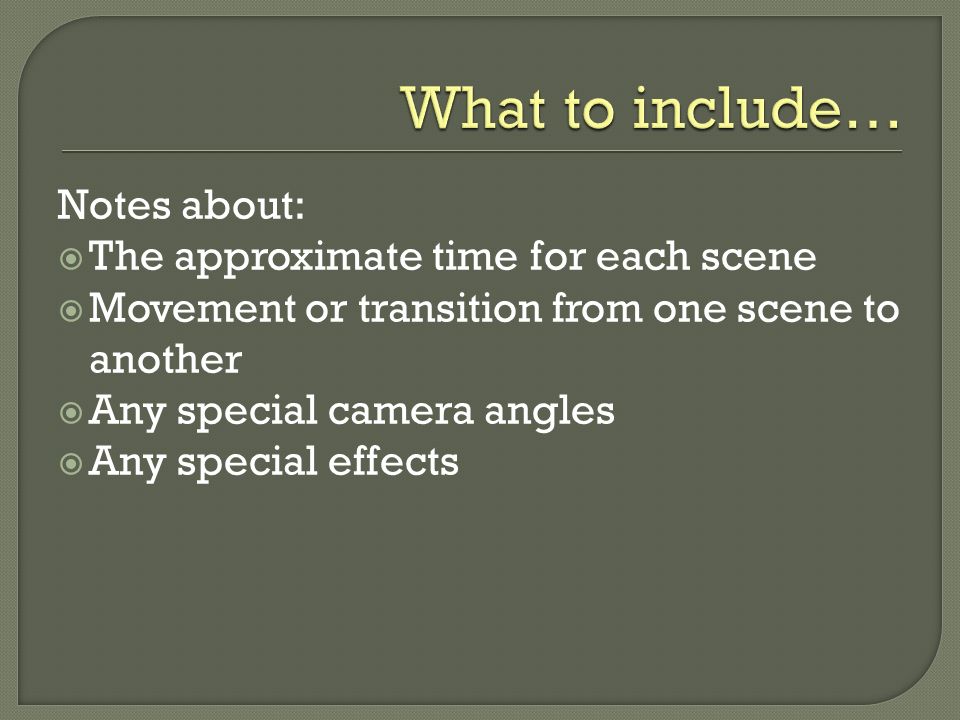 What to include…

Notes about:
- The approximate time for each scene
- Movement or transition from one scene to another
- Any special camera angles
- Any special effects